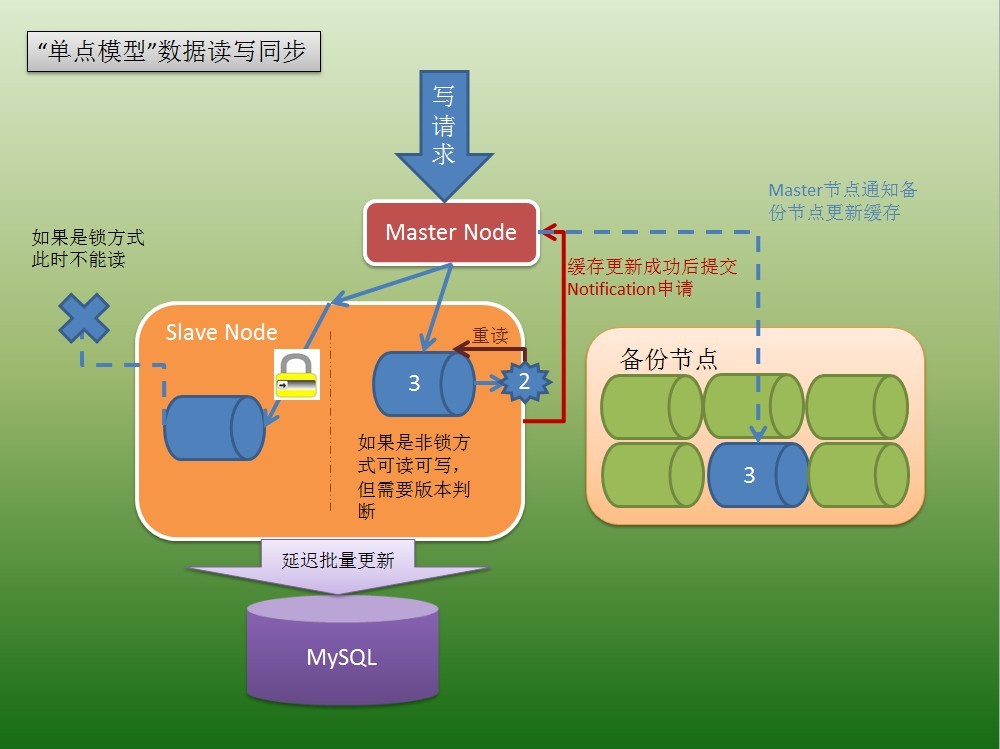 “单点模型”数据读写同步

写请求

Master Node

Master节点通知备份节点更新缓存

如果是锁方式此时不能读

缓存更新成功后提交Notification申请

Slave Node

重读

3

2

如果是非锁方式可读可写，但需要版本判断

备份节点

3

延迟批量更新

MySQL